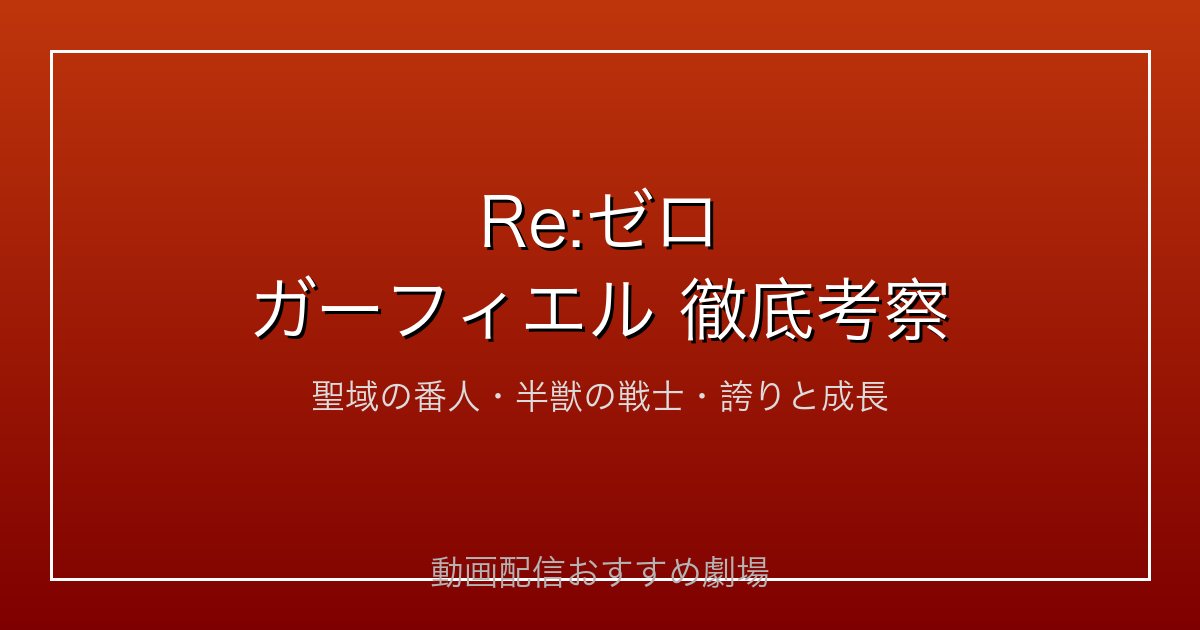 Re:ゼロ
ガーフィエル 徹底考察

聖域の番人・半獣の戦士・誇りと成長

動画配信おすすめ劇場